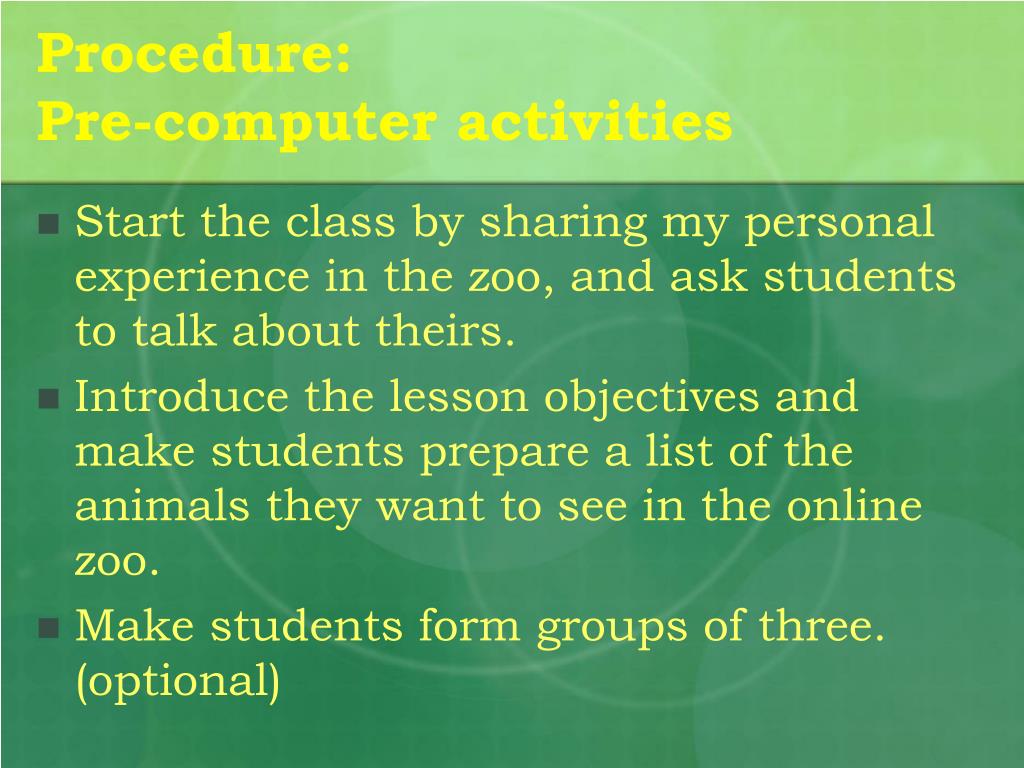 Procedure:
Pre-computer activities

- Start the class by sharing my personal experience in the zoo, and ask students to talk about theirs.
- Introduce the lesson objectives and make students prepare a list of the animals they want to see in the online zoo.
- Make students form groups of three. (optional)